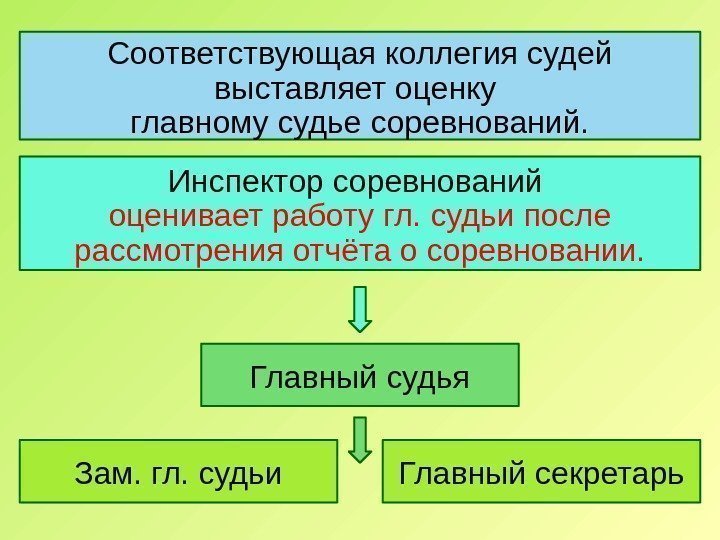 Соответствующая коллегия судей выставляет оценку главному судье соревнований.

Инспектор соревнований оценивает работу гл. судьи после рассмотрения отчёта о соревновании.

Главный судья

Зам. гл. судьи

Главный секретарь